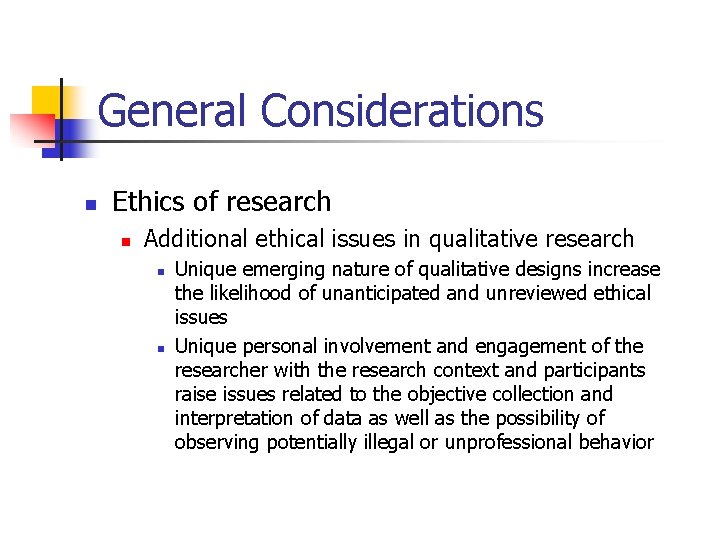 General Considerations

Ethics of research

Additional ethical issues in qualitative research

Unique emerging nature of qualitative designs increase the likelihood of unanticipated and unreviewed ethical issues

Unique personal involvement and engagement of the researcher with the research context and participants raise issues related to the objective collection and interpretation of data as well as the possibility of observing potentially illegal or unprofessional behavior